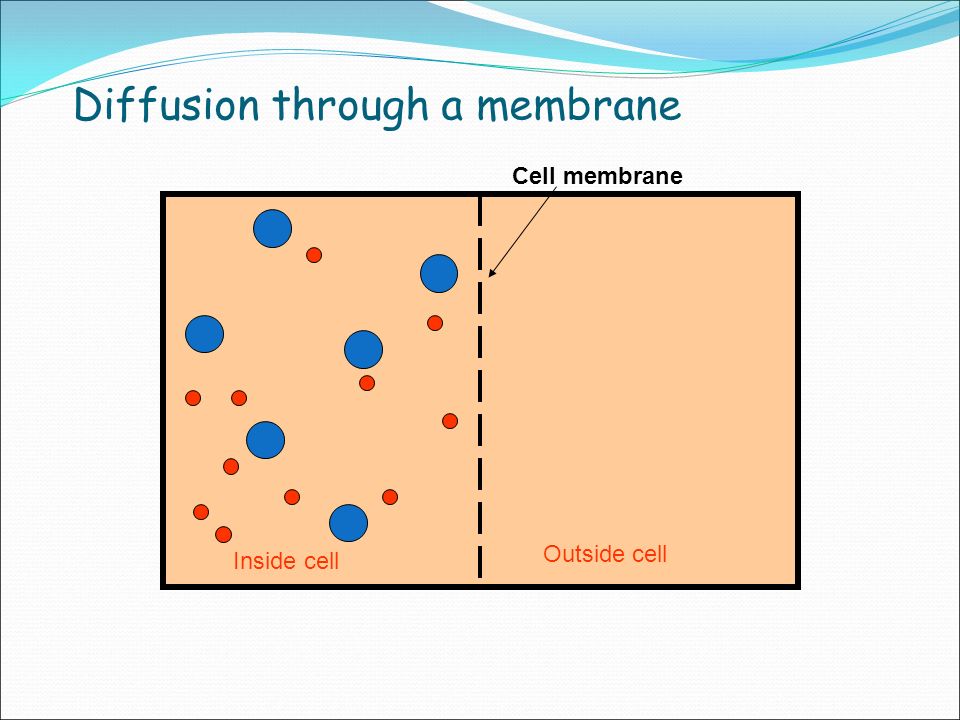 Diffusion through a membrane

Cell membrane

Inside cell

Outside cell